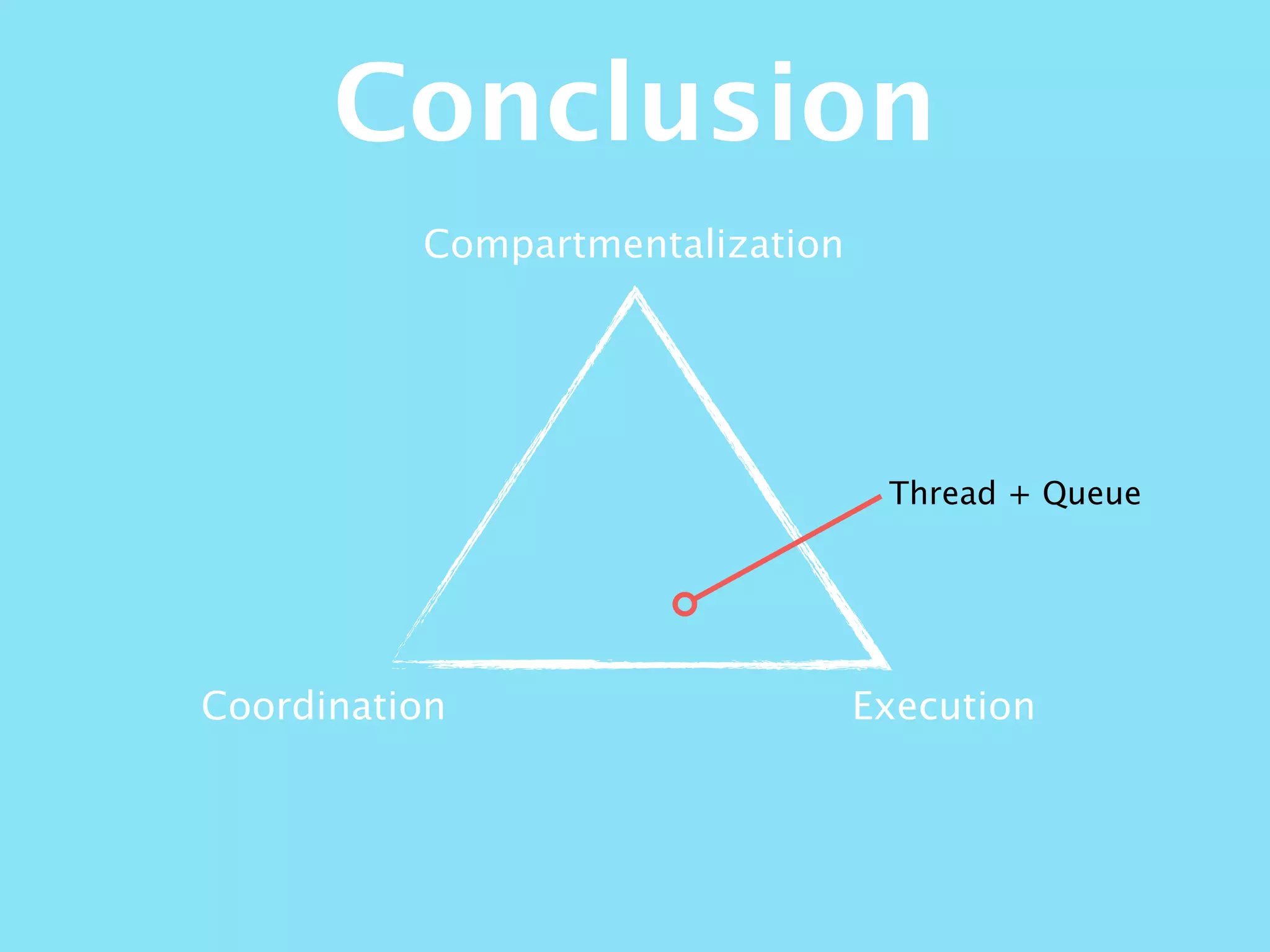 Conclusion

Compartmentalization

Thread + Queue

Coordination

Execution